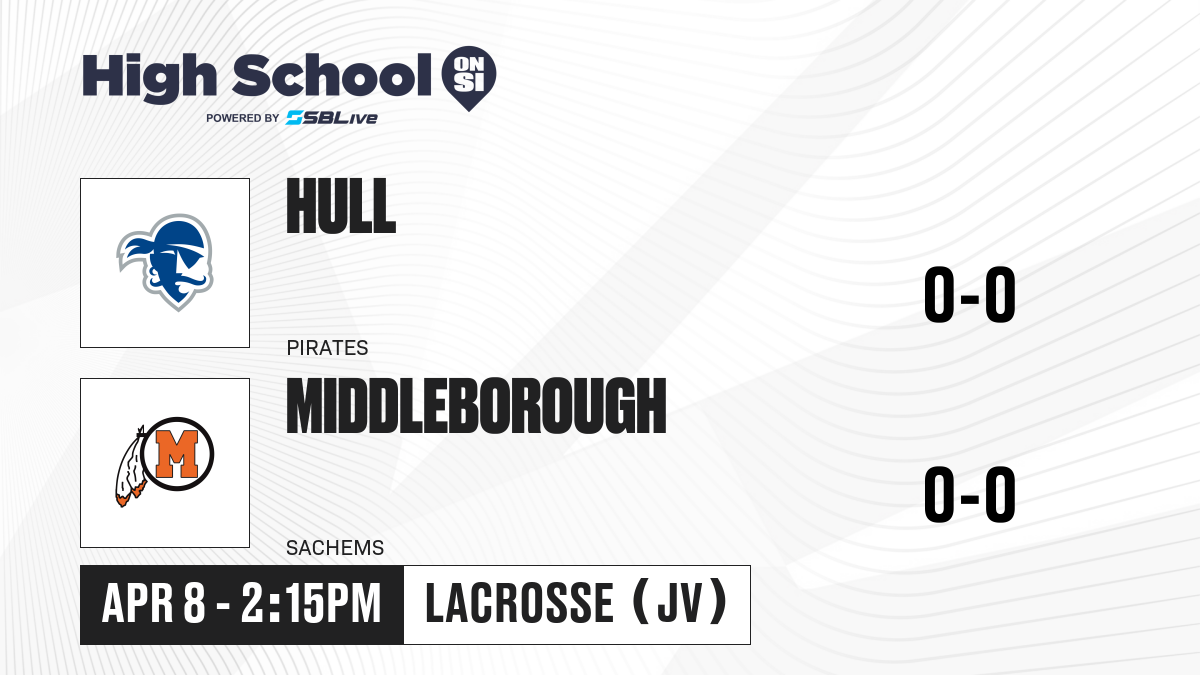 High School ON SI
POWERED BY SBLive

HULL
PIRATES
0-0

M
MIDDLEBOROUGH
SACHEMS
0-0

APR 8 - 2:15PM
LACROSSE (JV)